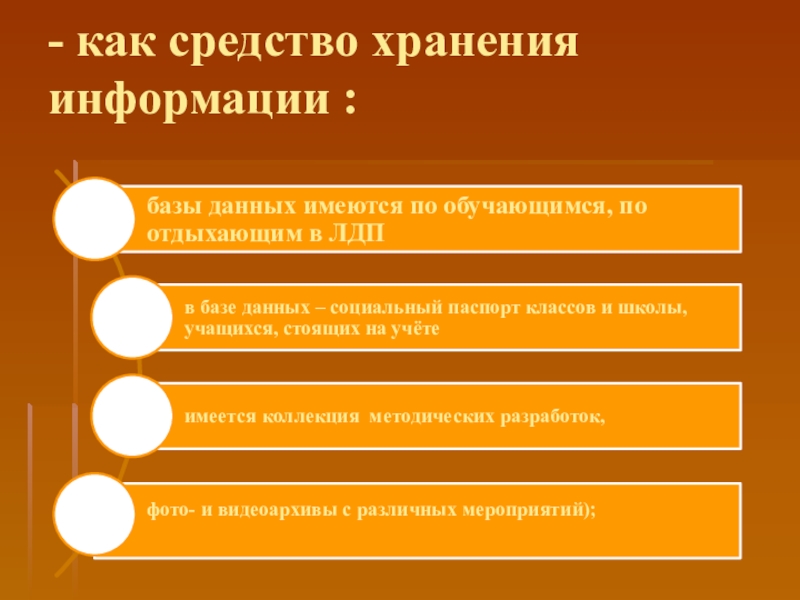 - как средство хранения информации :

базы данных имеются по обучающимся, по отдыхающим в ЛДП

в базе данных – социальный паспорт классов и школы, учащихся, стоящих на учёте

имеется коллекция методических разработок,

фото- и видеоархивы с различных мероприятий);